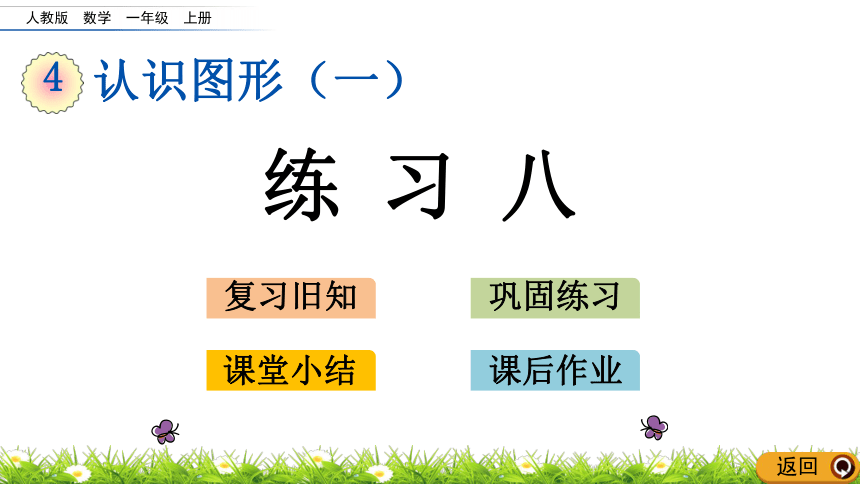 人教版 数学 一年级 上册

4 认识图形（一）

练 习 八

复习旧知

巩固练习

课堂小结

课后作业

返回